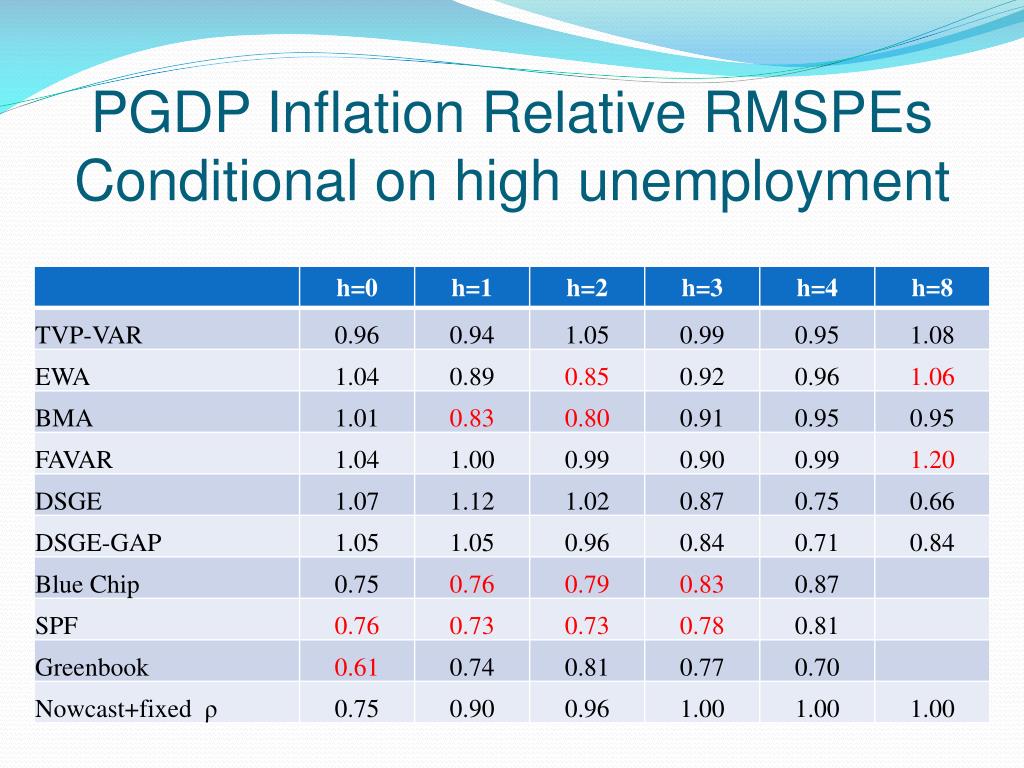 PGDP Inflation Relative RMSPEs Conditional on high unemployment

| | h=0 | h=1 | h=2 | h=3 | h=4 | h=8 |
|---|---|---|---|---|---|---|
| TVP-VAR | 0.96 | 0.94 | 1.05 | 0.99 | 0.95 | 1.08 |
| EWA | 1.04 | 0.89 | 0.85 | 0.92 | 0.96 | 1.06 |
| BMA | 1.01 | 0.83 | 0.80 | 0.91 | 0.95 | 0.95 |
| FAVAR | 1.04 | 1.00 | 0.99 | 0.90 | 0.99 | 1.20 |
| DSGE | 1.07 | 1.12 | 1.02 | 0.87 | 0.75 | 0.66 |
| DSGE-GAP | 1.05 | 1.05 | 0.96 | 0.84 | 0.71 | 0.84 |
| Blue Chip | 0.75 | 0.76 | 0.79 | 0.83 | 0.87 | |
| SPF | 0.76 | 0.73 | 0.73 | 0.78 | 0.81 | |
| Greenbook | 0.61 | 0.74 | 0.81 | 0.77 | 0.70 | |
| Nowcast+fixed $\rho$ | 0.75 | 0.90 | 0.96 | 1.00 | 1.00 | 1.00 |